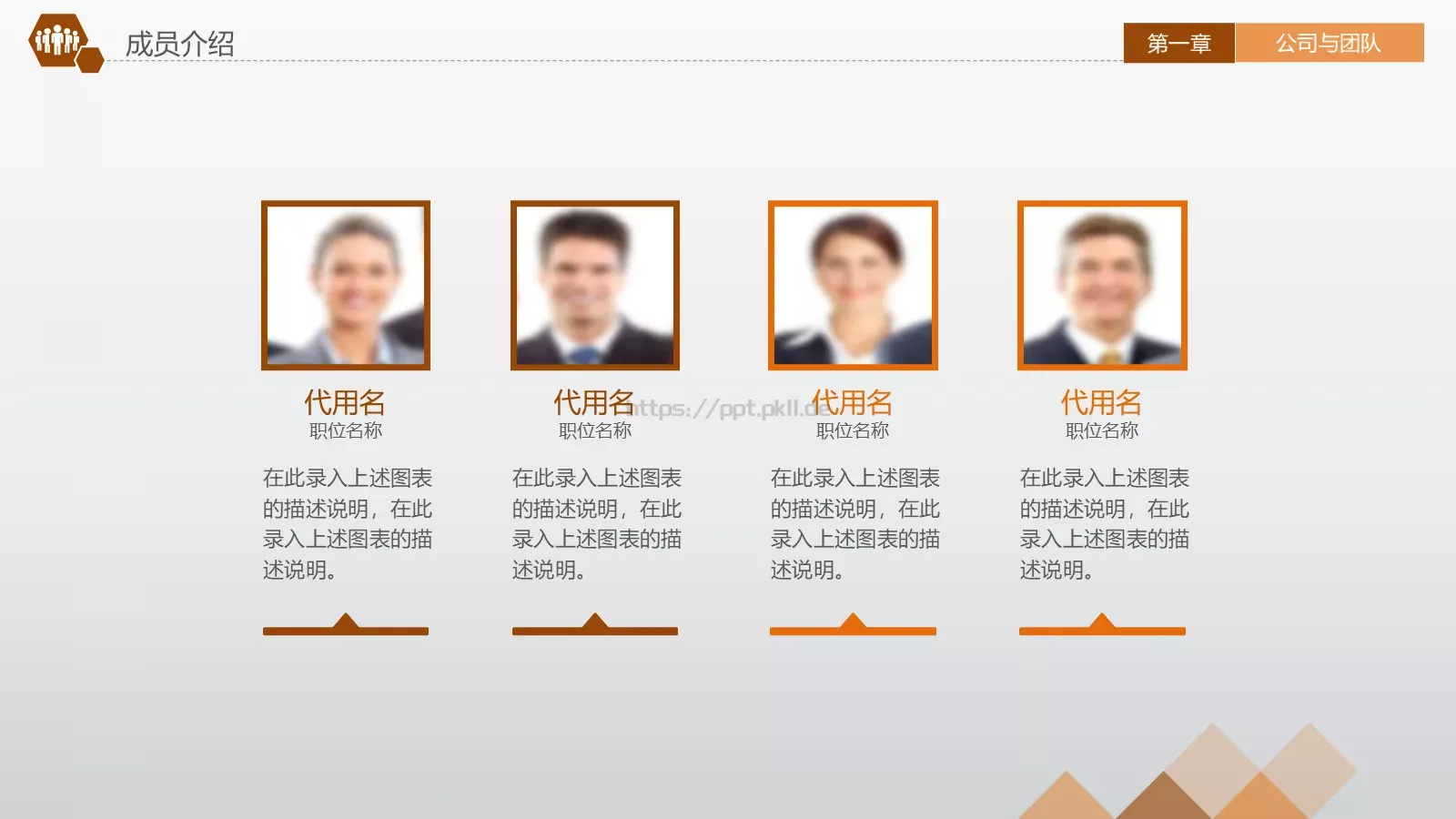 成员介绍

第一章 公司与团队

代用名
职位名称

在此录入上述图表的描述说明，在此录入上述图表的描述说明。

代用名
职位名称

在此录入上述图表的描述说明，在此录入上述图表的描述说明。

https://ppt.pkll.de

代用名
职位名称

在此录入上述图表的描述说明，在此录入上述图表的描述说明。

代用名
职位名称

在此录入上述图表的描述说明，在此录入上述图表的描述说明。